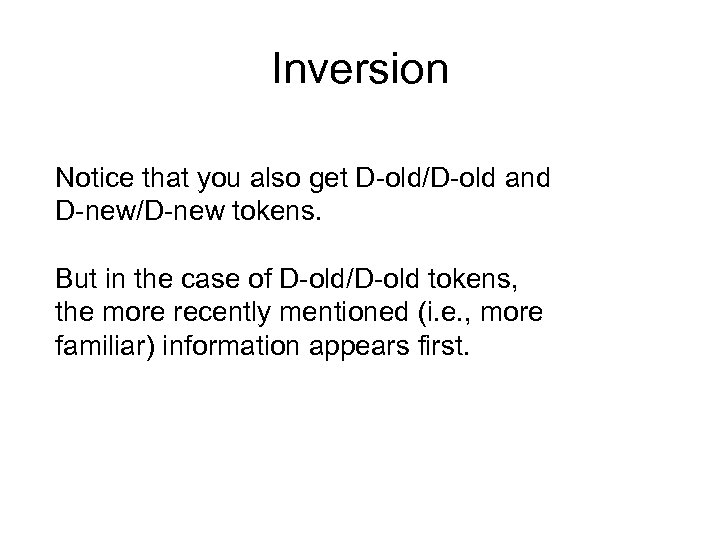 Inversion

Notice that you also get D-old/D-old and D-new/D-new tokens.

But in the case of D-old/D-old tokens, the more recently mentioned (i.e., more familiar) information appears first.